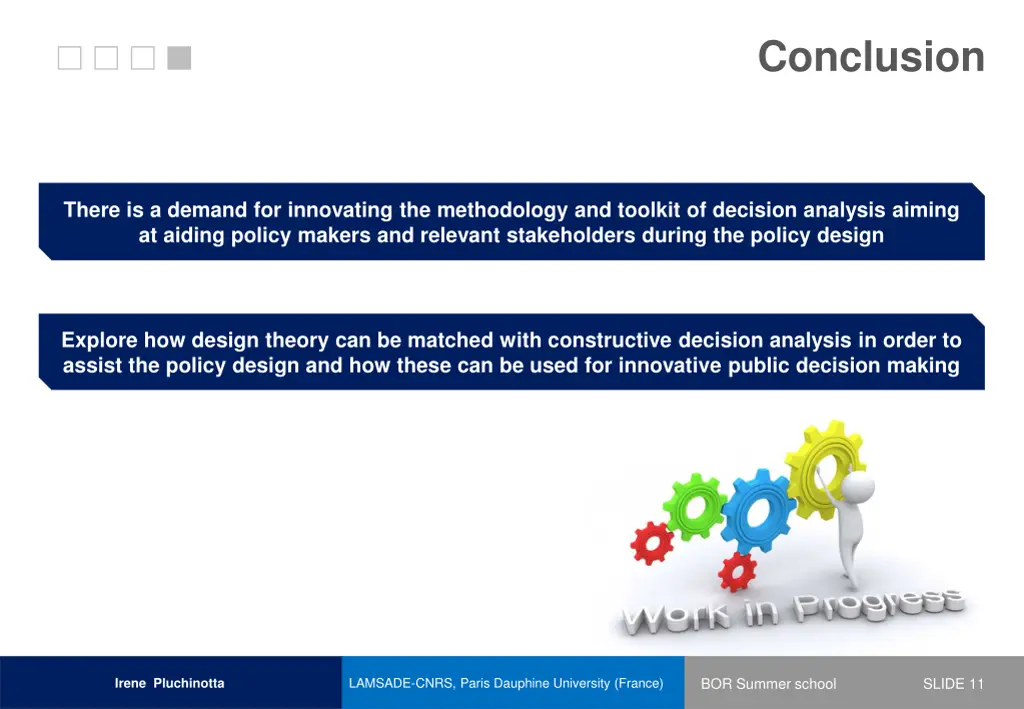 Conclusion

There is a demand for innovating the methodology and toolkit of decision analysis aiming at aiding policy makers and relevant stakeholders during the policy design

Explore how design theory can be matched with constructive decision analysis in order to assist the policy design and how these can be used for innovative public decision making

Work in Progress

Irene Pluchinotta

LAMSADE-CNRS, Paris Dauphine University (France)

BOR Summer school

SLIDE 11